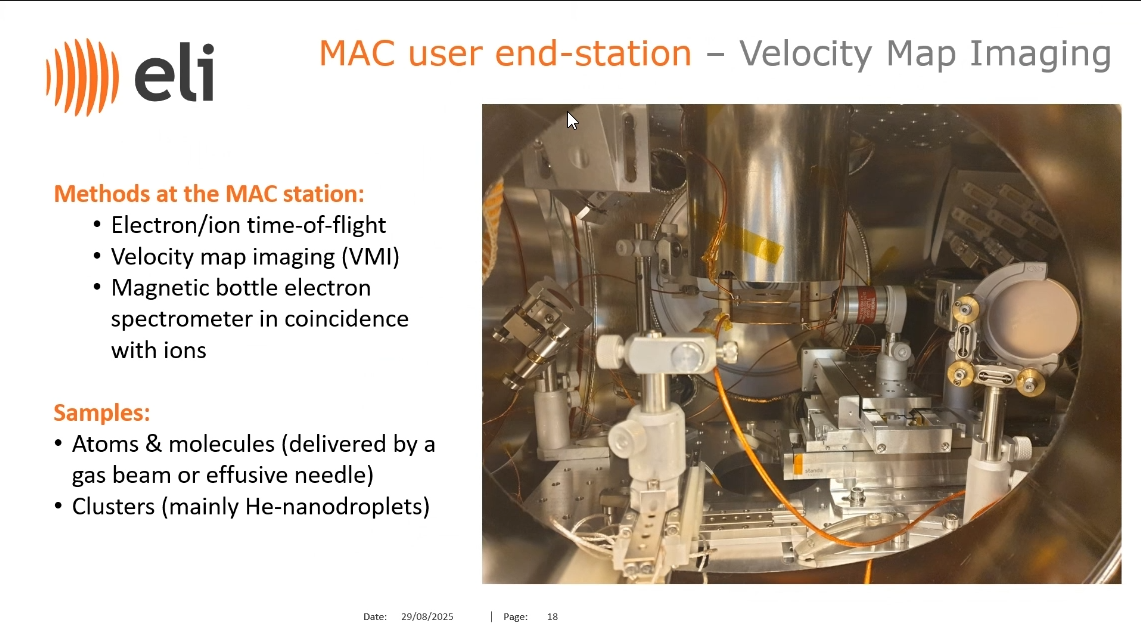 eli

MAC user end-station – Velocity Map Imaging

Methods at the MAC station:
• Electron/ion time-of-flight
• Velocity map imaging (VMI)
• Magnetic bottle electron spectrometer in coincidence with ions

Samples:
• Atoms & molecules (delivered by a gas beam or effusive needle)
• Clusters (mainly He-nanodroplets)

Date: 29/08/2025 | Page: 18